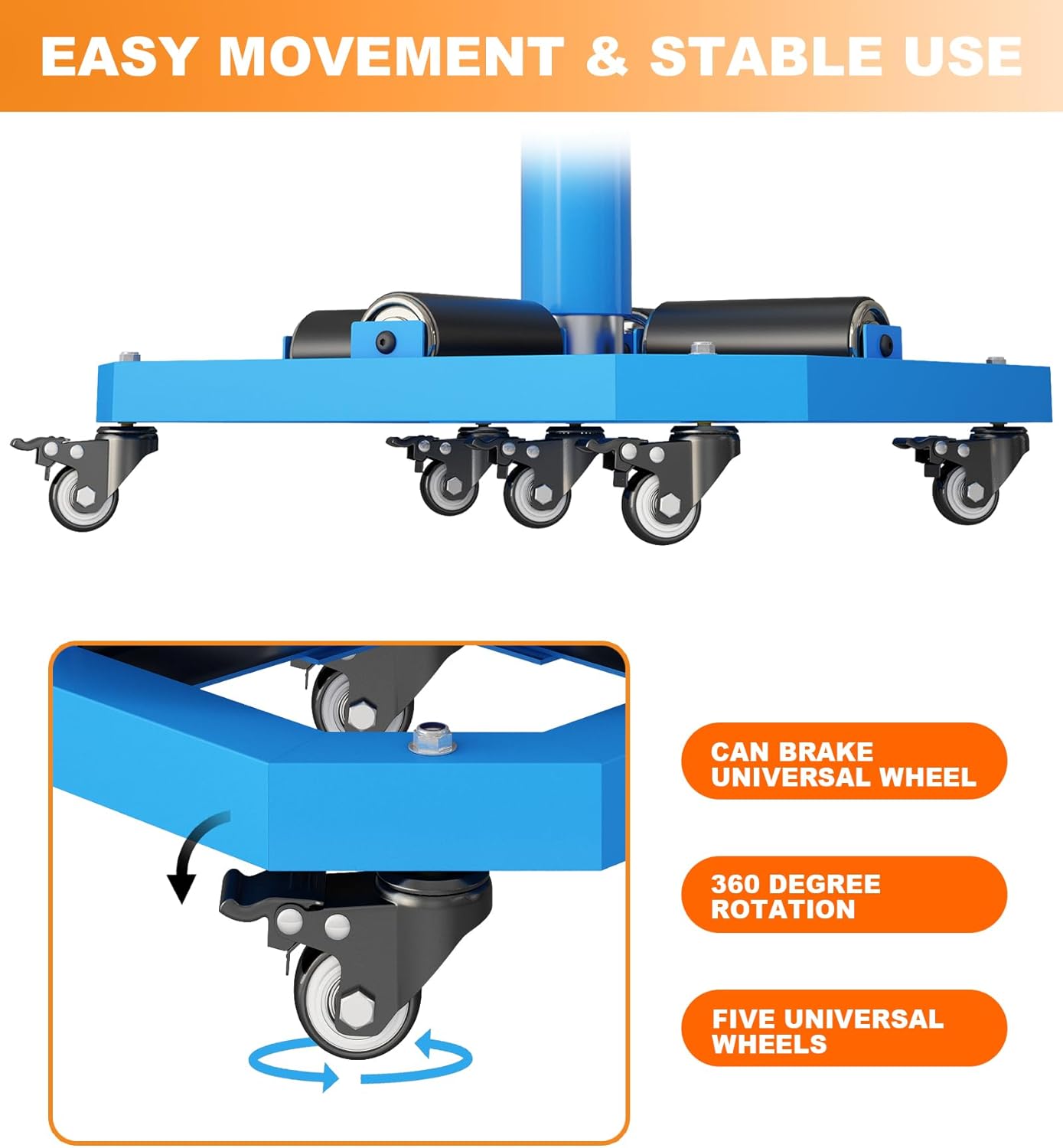 EASY MOVEMENT & STABLE USE

CAN BRAKE UNIVERSAL WHEEL

360 DEGREE ROTATION

FIVE UNIVERSAL WHEELS